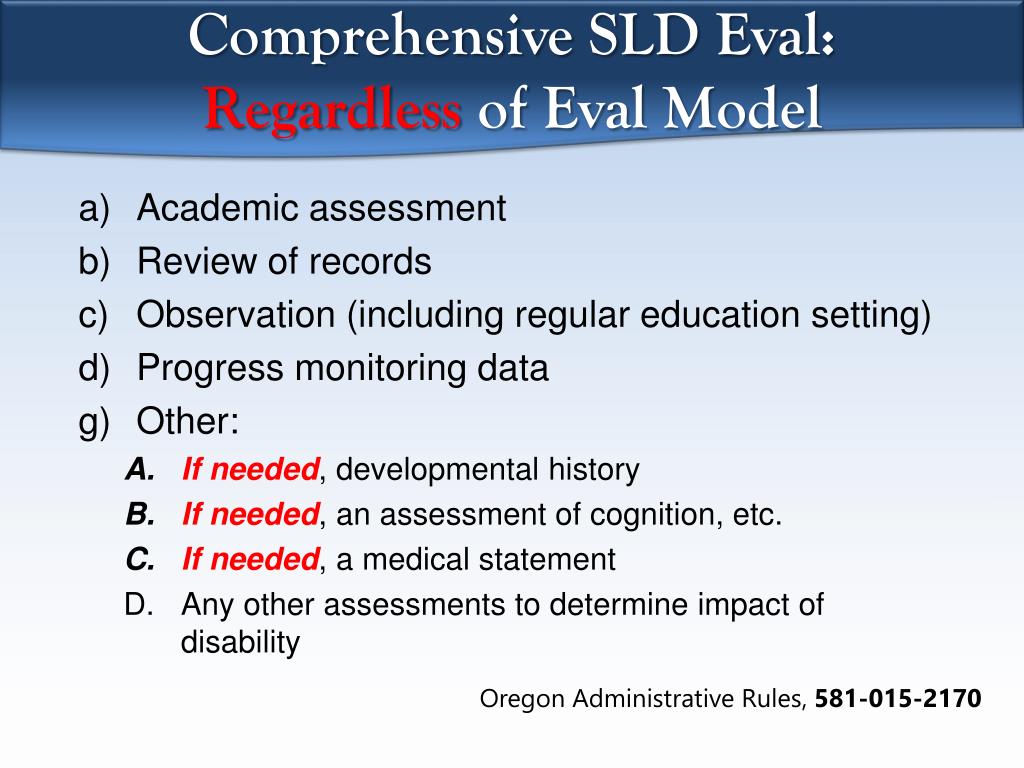 Comprehensive SLD Eval:
Regardless of Eval Model

a) Academic assessment
b) Review of records
c) Observation (including regular education setting)
d) Progress monitoring data
g) Other:
A. If needed, developmental history
B. If needed, an assessment of cognition, etc.
C. If needed, a medical statement
D. Any other assessments to determine impact of disability

Oregon Administrative Rules, 581-015-2170